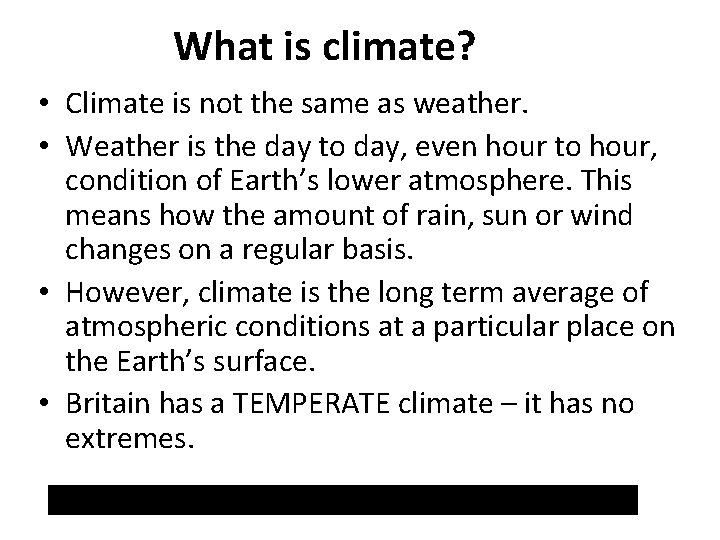 What is climate?

• Climate is not the same as weather.

• Weather is the day to day, even hour to hour, condition of Earth's lower atmosphere. This means how the amount of rain, sun or wind changes on a regular basis.

• However, climate is the long term average of atmospheric conditions at a particular place on the Earth's surface.

• Britain has a TEMPERATE climate – it has no extremes.